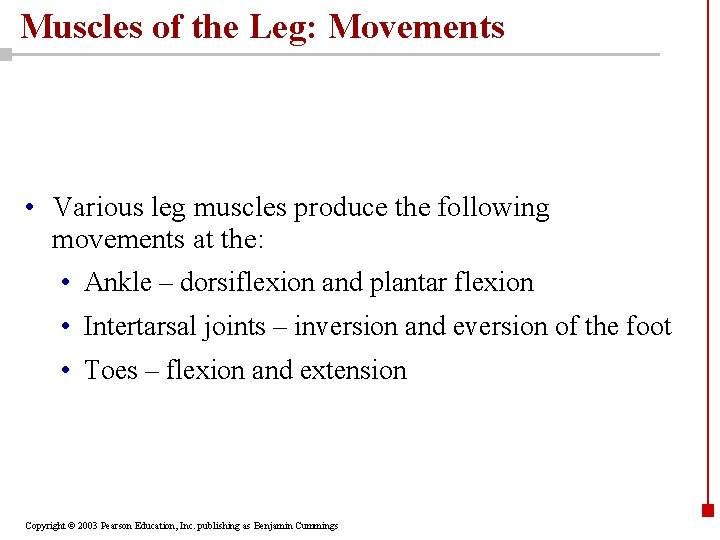 Muscles of the Leg: Movements

• Various leg muscles produce the following movements at the:
  • Ankle – dorsiflexion and plantar flexion
  • Intertarsal joints – inversion and eversion of the foot
  • Toes – flexion and extension

Copyright © 2003 Pearson Education, Inc. publishing as Benjamin Cummings